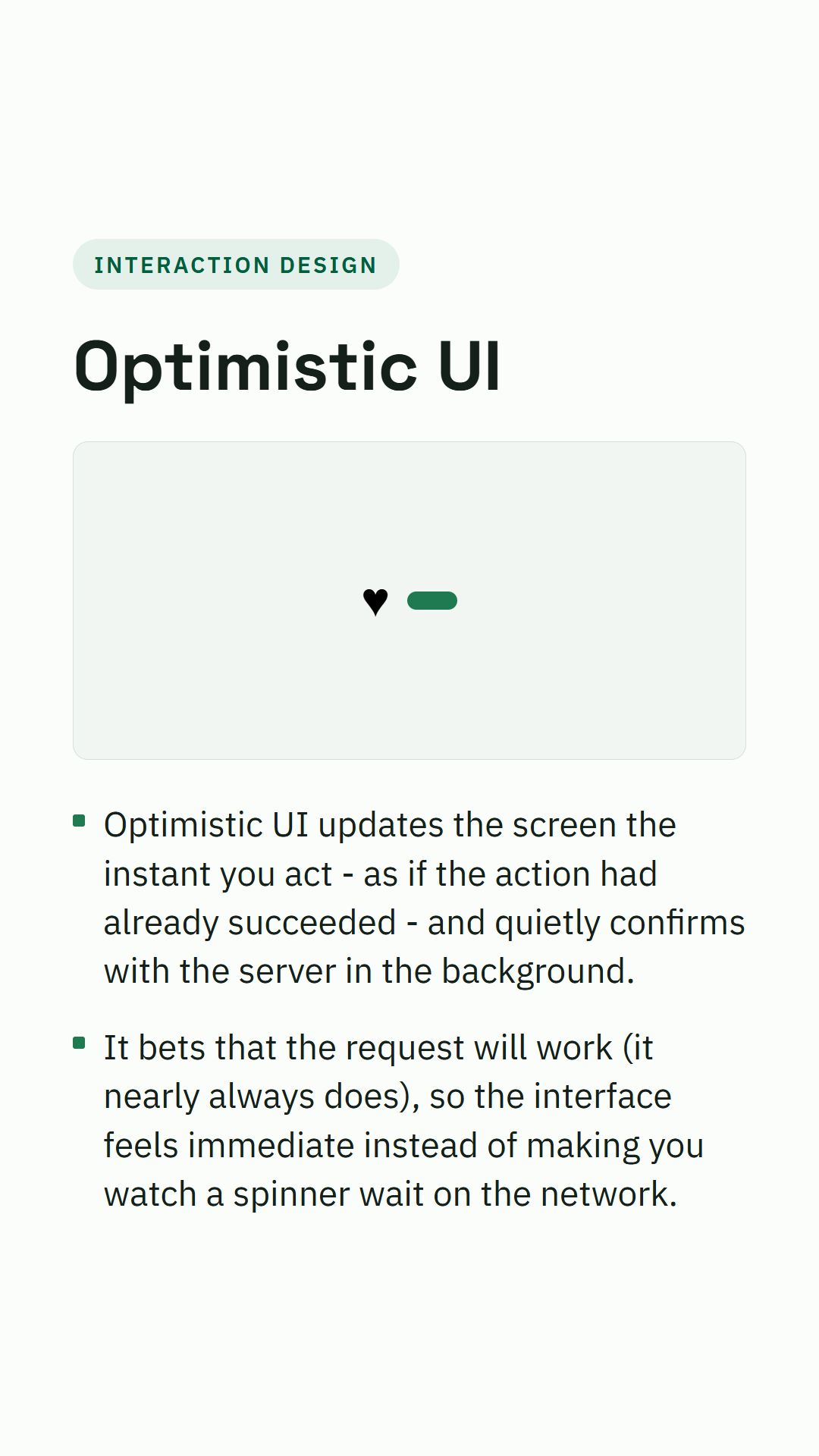 INTERACTION DESIGN

Optimistic UI

♥

- Optimistic UI updates the screen the instant you act - as if the action had already succeeded - and quietly confirms with the server in the background.

- It bets that the request will work (it nearly always does), so the interface feels immediate instead of making you watch a spinner wait on the network.